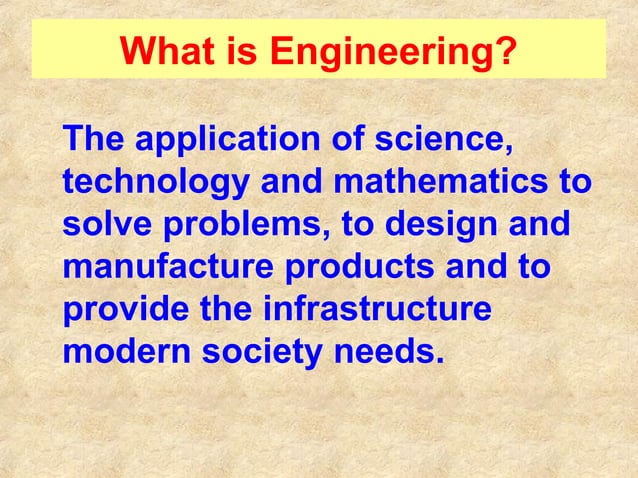 What is Engineering?

The application of science, technology and mathematics to solve problems, to design and manufacture products and to provide the infrastructure modern society needs.